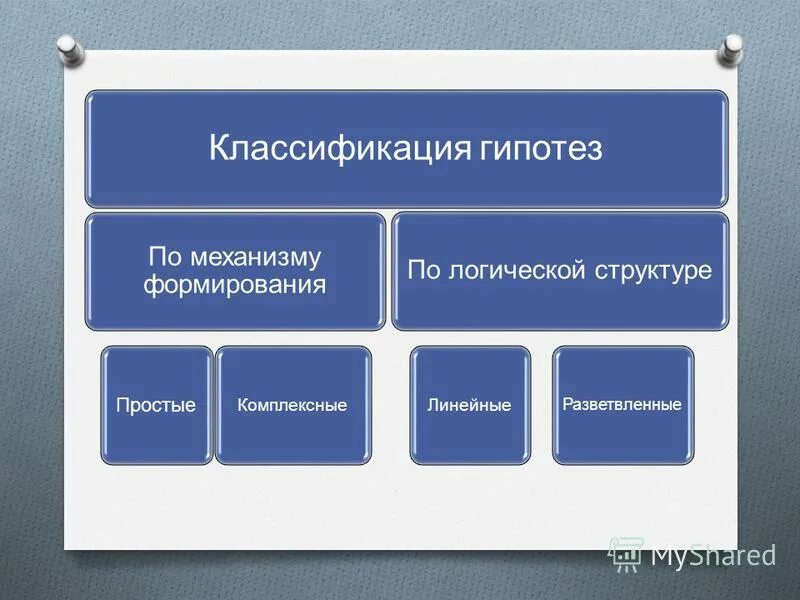 Классификация гипотез

По механизму формирования

По логической структуре

Простые

Комплексные

Линейные

Разветвленные

MyShared